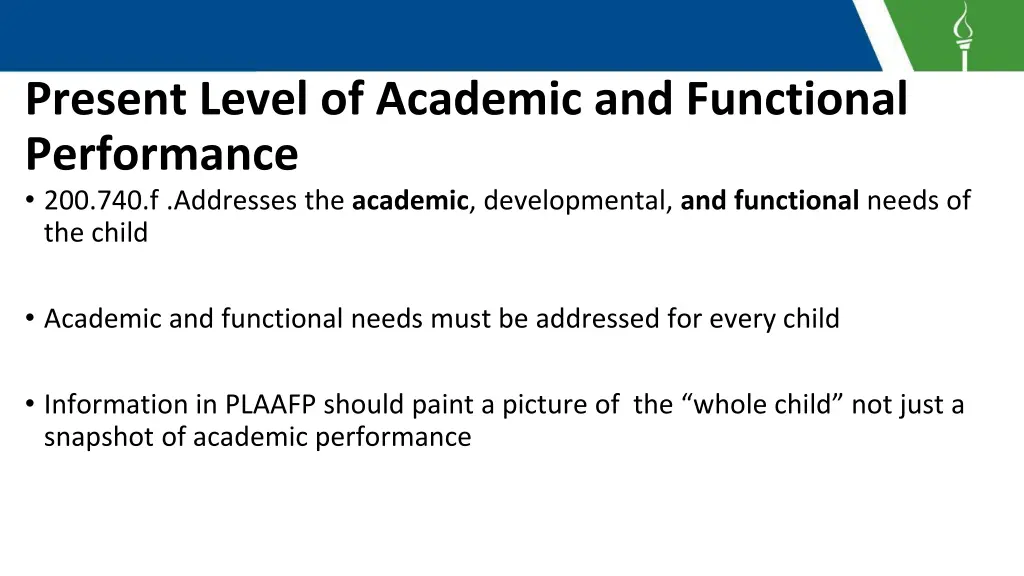 Present Level of Academic and Functional Performance

• 200.740.f .Addresses the academic, developmental, and functional needs of the child

• Academic and functional needs must be addressed for every child

• Information in PLAAFP should paint a picture of the “whole child” not just a snapshot of academic performance